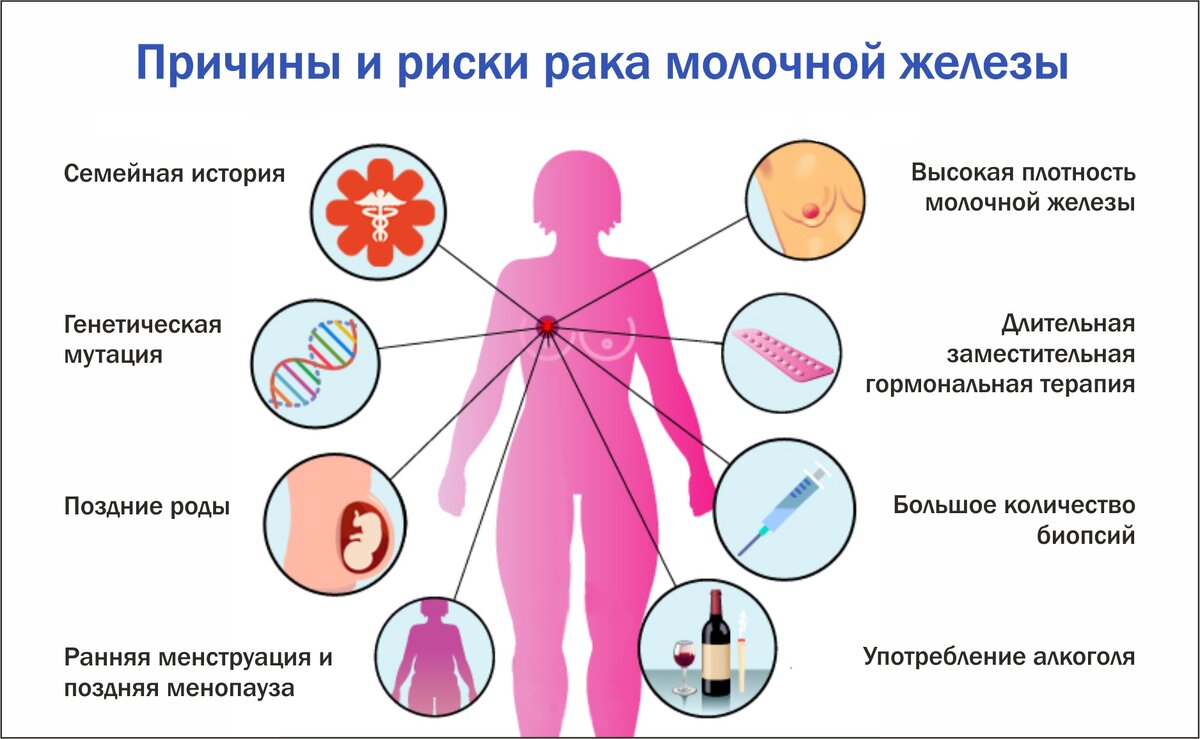 Причины и риски рака молочной железы

Семейная история

Генетическая мутация

Поздние роды

Ранняя менструация и поздняя менопауза

Высокая плотность молочной железы

Длительная заместительная гормональная терапия

Большое количество биопсий

Употребление алкоголя